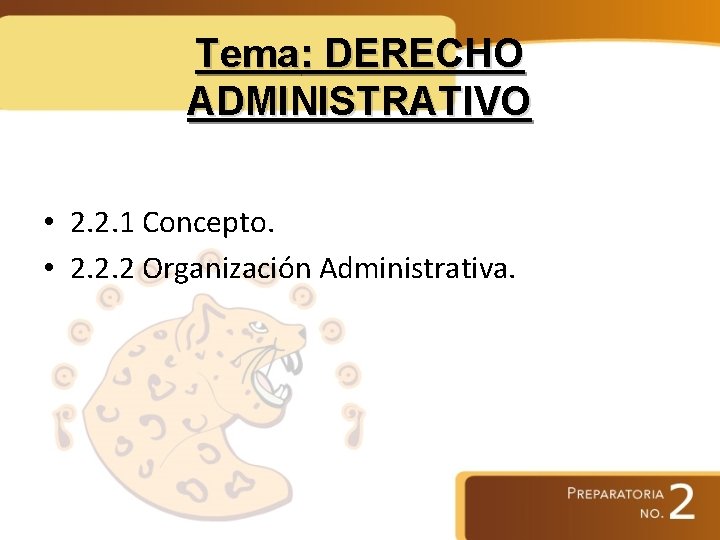 Tema: DERECHO ADMINISTRATIVO

• 2.2.1 Concepto.
• 2.2.2 Organización Administrativa.

PREPARATORIA NO. 2